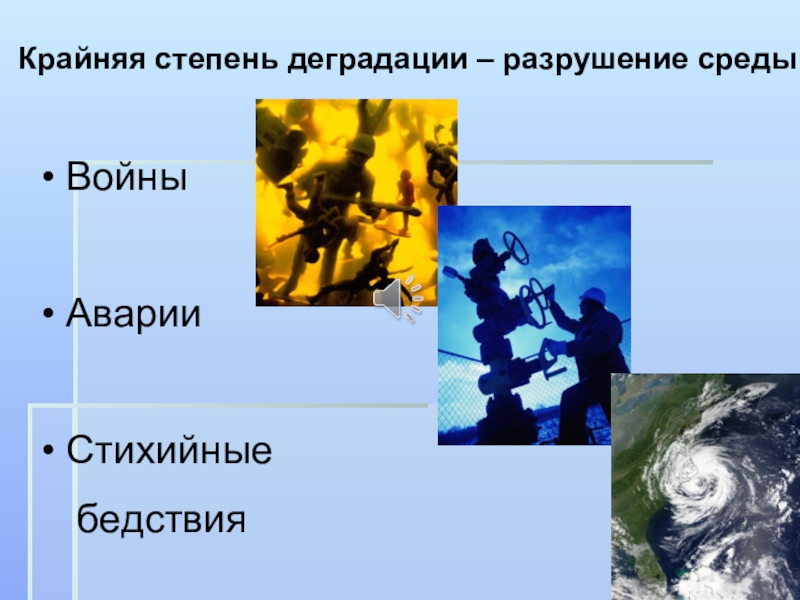 Крайняя степень деградации – разрушение среды

• Войны

• Аварии

• Стихийные бедствия